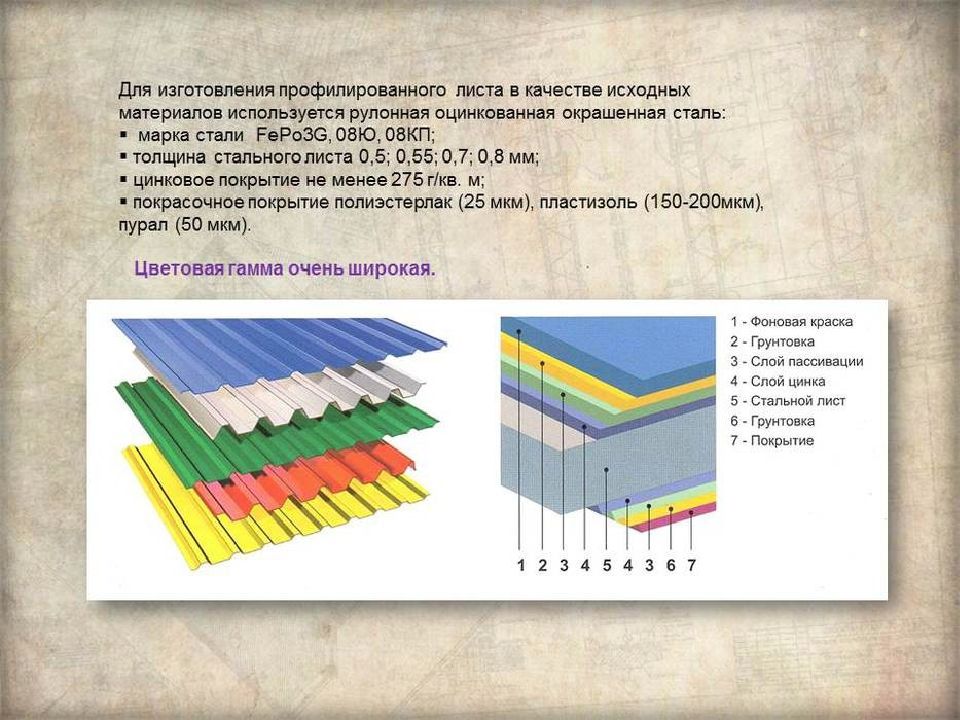 Для изготовления профилированного листа в качестве исходных материалов используется рулонная оцинкованная окрашенная сталь:
▪ марка стали FePo3G, 08Ю, 08КП;
▪ толщина стального листа 0,5; 0,55; 0,7; 0,8 мм;
▪ цинковое покрытие не менее 275 г/кв. м;
▪ покрасочное покрытие полиэстерлак (25 мкм), пластизоль (150-200мкм), пурал (50 мкм).

Цветовая гамма очень широкая.

1 - Фоновая краска
2 - Грунтовка
3 - Слой пассивации
4 - Слой цинка
5 - Стальной лист
6 - Грунтовка
7 - Покрытие

1 2 3 4 5 4 3 6 7